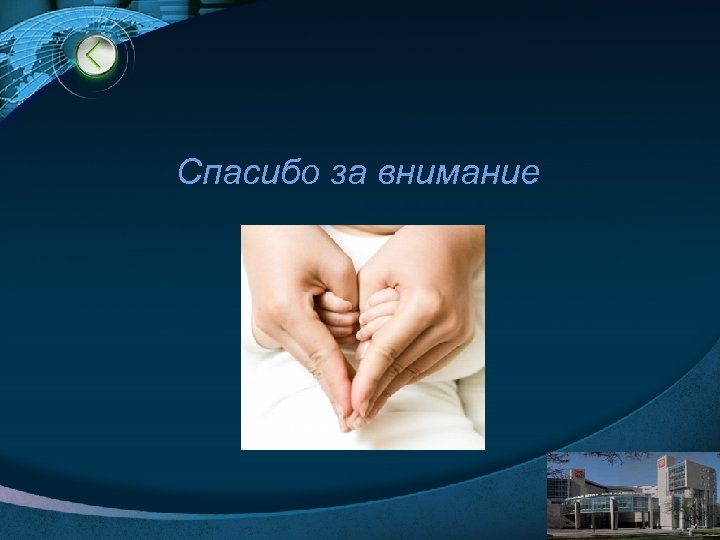 Спасибо за внимание